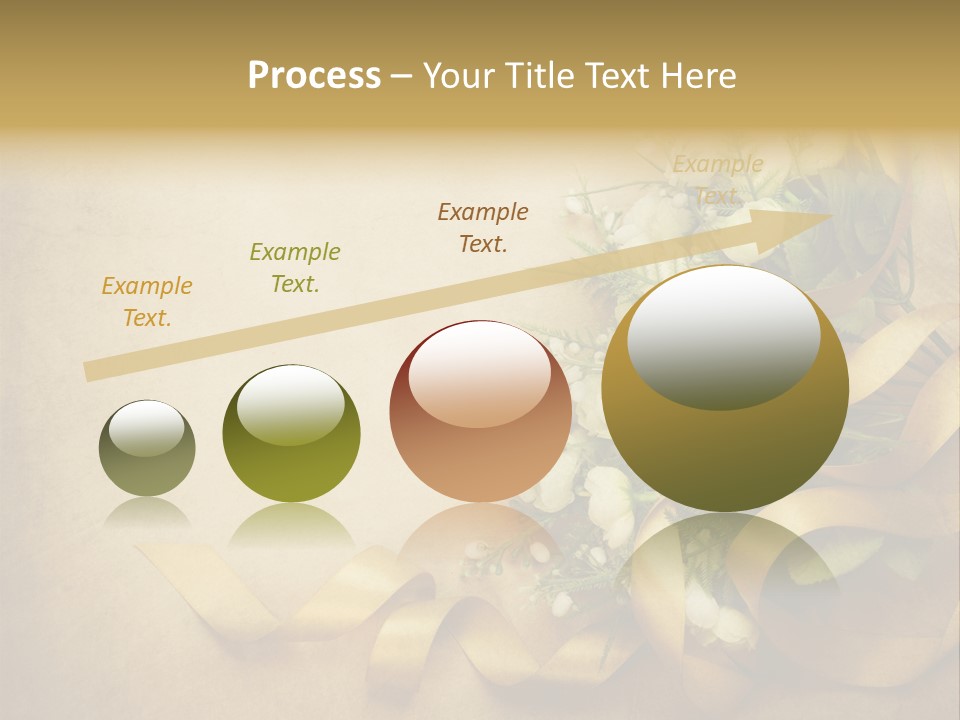 Process – Your Title Text Here

Example Text.

Example Text.

Example Text.

Example Text.